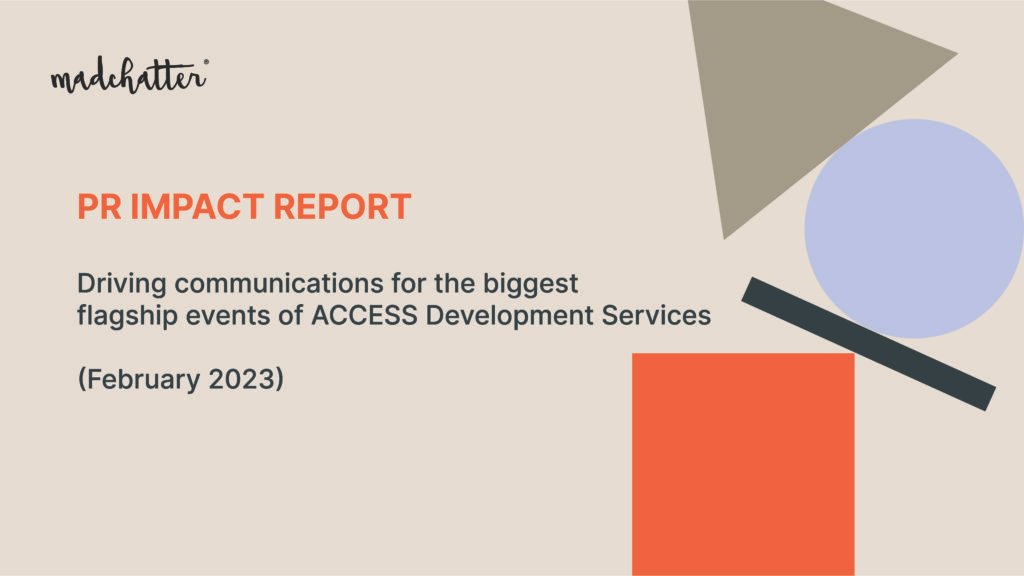 madchatter®

PR IMPACT REPORT

Driving communications for the biggest flagship events of ACCESS Development Services

(February 2023)